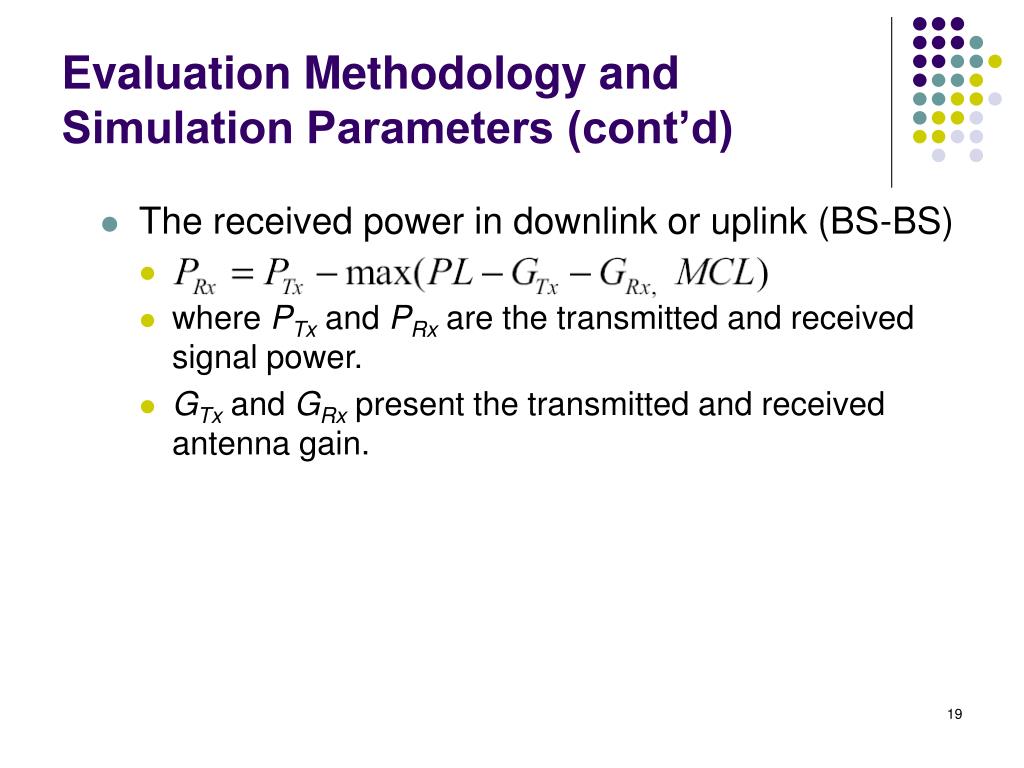 Evaluation Methodology and Simulation Parameters (cont'd)

The received power in downlink or uplink (BS-BS)

$P_{Rx} = P_{Tx} - \max(PL - G_{Tx} - G_{Rx,}\ MCL)$

where $P_{Tx}$ and $P_{Rx}$ are the transmitted and received signal power.

$G_{Tx}$ and $G_{Rx}$ present the transmitted and received antenna gain.

19